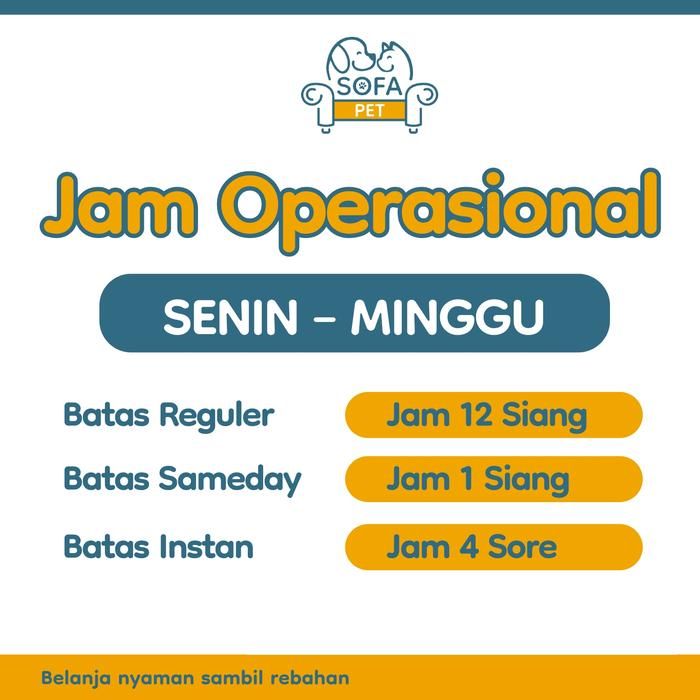 SOFA
PET

Jam Operasional

SENIN – MINGGU

Batas Reguler Jam 12 Siang

Batas Sameday Jam 1 Siang

Batas Instan Jam 4 Sore

Belanja nyaman sambil rebahan